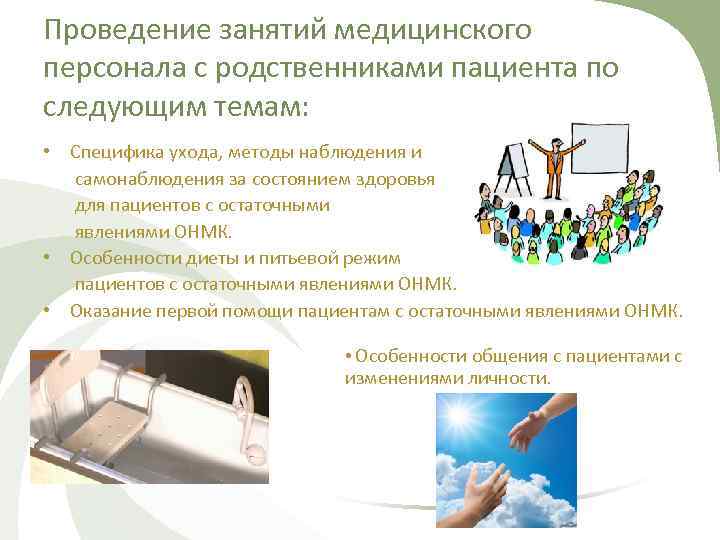 Проведение занятий медицинского персонала с родственниками пациента по следующим темам:

• Специфика ухода, методы наблюдения и самонаблюдения за состоянием здоровья для пациентов с остаточными явлениями ОНМК.
• Особенности диеты и питьевой режим пациентов с остаточными явлениями ОНМК.
• Оказание первой помощи пациентам с остаточными явлениями ОНМК.

• Особенности общения с пациентами с изменениями личности.